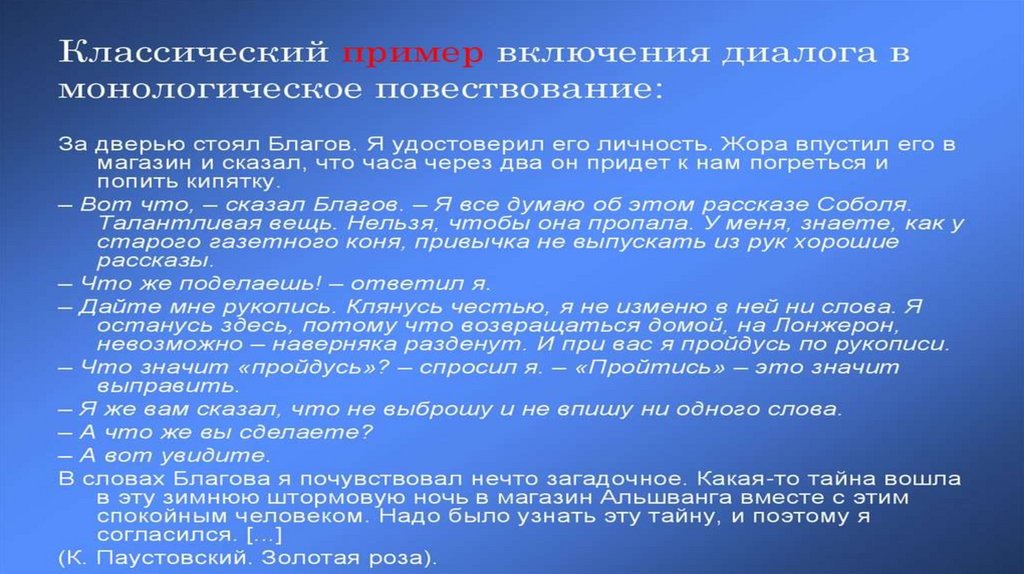 Классический пример включения диалога в монологическое повествование:

За дверью стоял Благов. Я удостоверил его личность. Жора впустил его в магазин и сказал, что часа через два он придет к нам погреться и попить кипятку.

– Вот что, – сказал Благов. – Я все думаю об этом рассказе Соболя. Талантливая вещь. Нельзя, чтобы она пропала. У меня, знаете, как у старого газетного коня, привычка не выпускать из рук хорошие рассказы.

– Что же поделаешь! – ответил я.

– Дайте мне рукопись. Клянусь честью, я не изменю в ней ни слова. Я останусь здесь, потому что возвращаться домой, на Лонжерон, невозможно – наверняка разденут. И при вас я пройдусь по рукописи.

– Что значит «пройдусь»? – спросил я. – «Пройтись» – это значит выправить.

– Я же вам сказал, что не выброшу и не впишу ни одного слова.

– А что же вы сделаете?

– А вот увидите.

В словах Благова я почувствовал нечто загадочное. Какая-то тайна вошла в эту зимнюю штормовую ночь в магазин Альшванга вместе с этим спокойным человеком. Надо было узнать эту тайну, и поэтому я согласился. [...]

(К. Паустовский. Золотая роза).